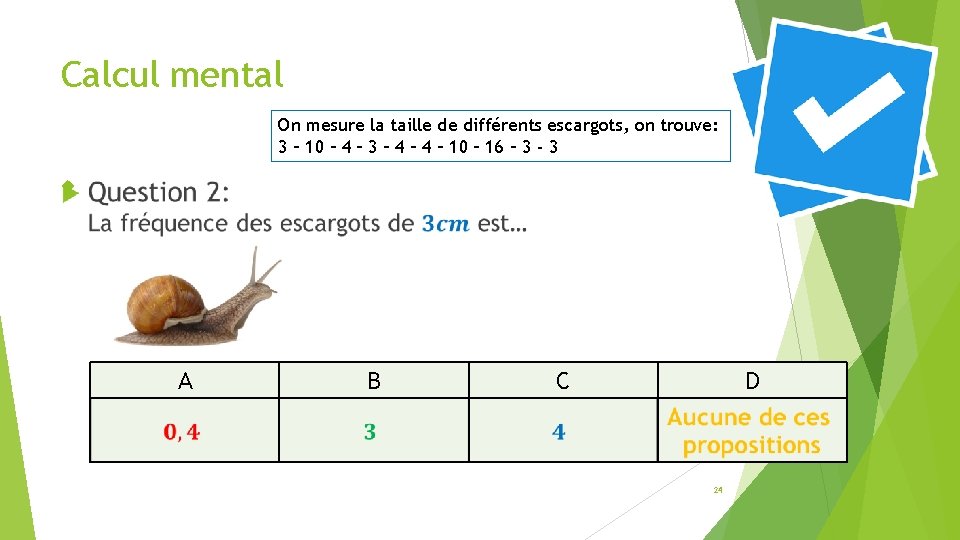 Calcul mental

On mesure la taille de différents escargots, on trouve:
3 – 10 – 4 – 3 – 4 – 4 – 10 – 16 – 3 - 3

Question 2:
La fréquence des escargots de $3cm$ est…

| A | B | C | D |
|---|---|---|---|
| $0,4$ | $3$ | $4$ | Aucune de ces propositions |

24